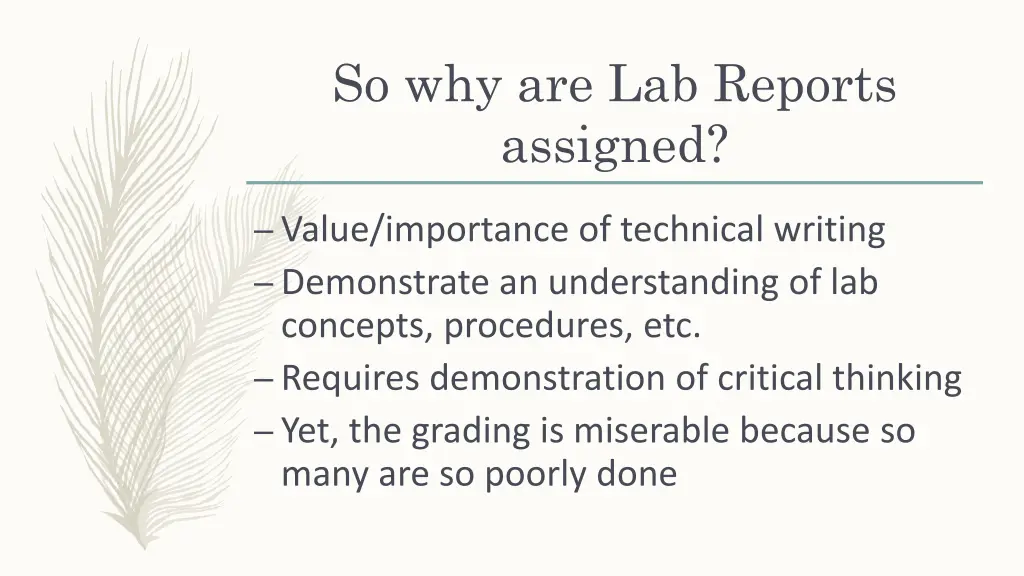 So why are Lab Reports assigned?

– Value/importance of technical writing
– Demonstrate an understanding of lab concepts, procedures, etc.
– Requires demonstration of critical thinking
– Yet, the grading is miserable because so many are so poorly done